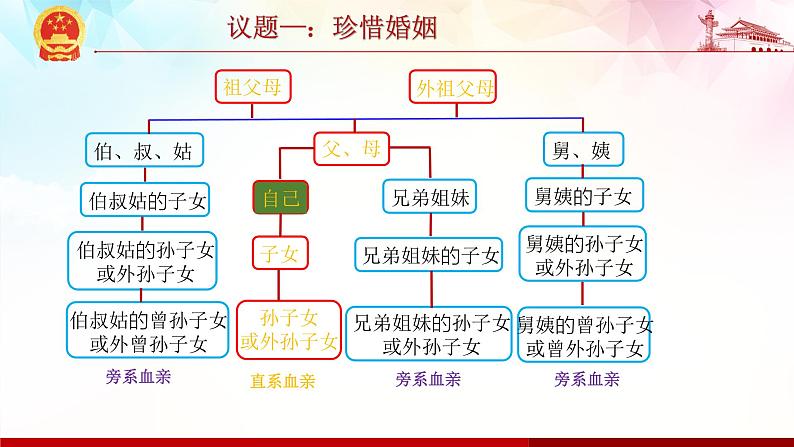 议题一：珍惜婚姻

祖父母

外祖父母

伯、叔、姑

父、母

舅、姨

伯叔姑的子女

自己

兄弟姐妹

舅姨的子女

伯叔姑的孙子女或外孙子女

子女

兄弟姐妹的子女

舅姨的孙子女或外孙子女

伯叔姑的曾孙子女或外曾孙子女

孙子女或外孙子女

兄弟姐妹的孙子女或外孙子女

舅姨的曾孙子女或曾外孙子女

旁系血亲

直系血亲

旁系血亲

旁系血亲